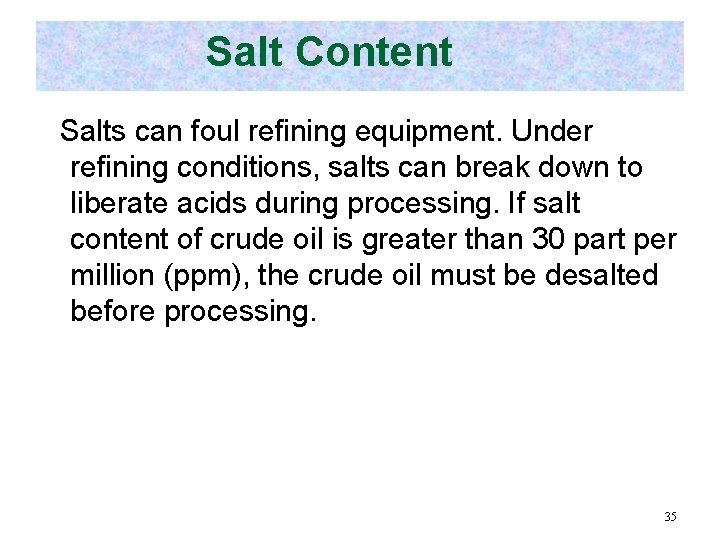 Salt Content

Salts can foul refining equipment. Under refining conditions, salts can break down to liberate acids during processing. If salt content of crude oil is greater than 30 part per million (ppm), the crude oil must be desalted before processing.

35